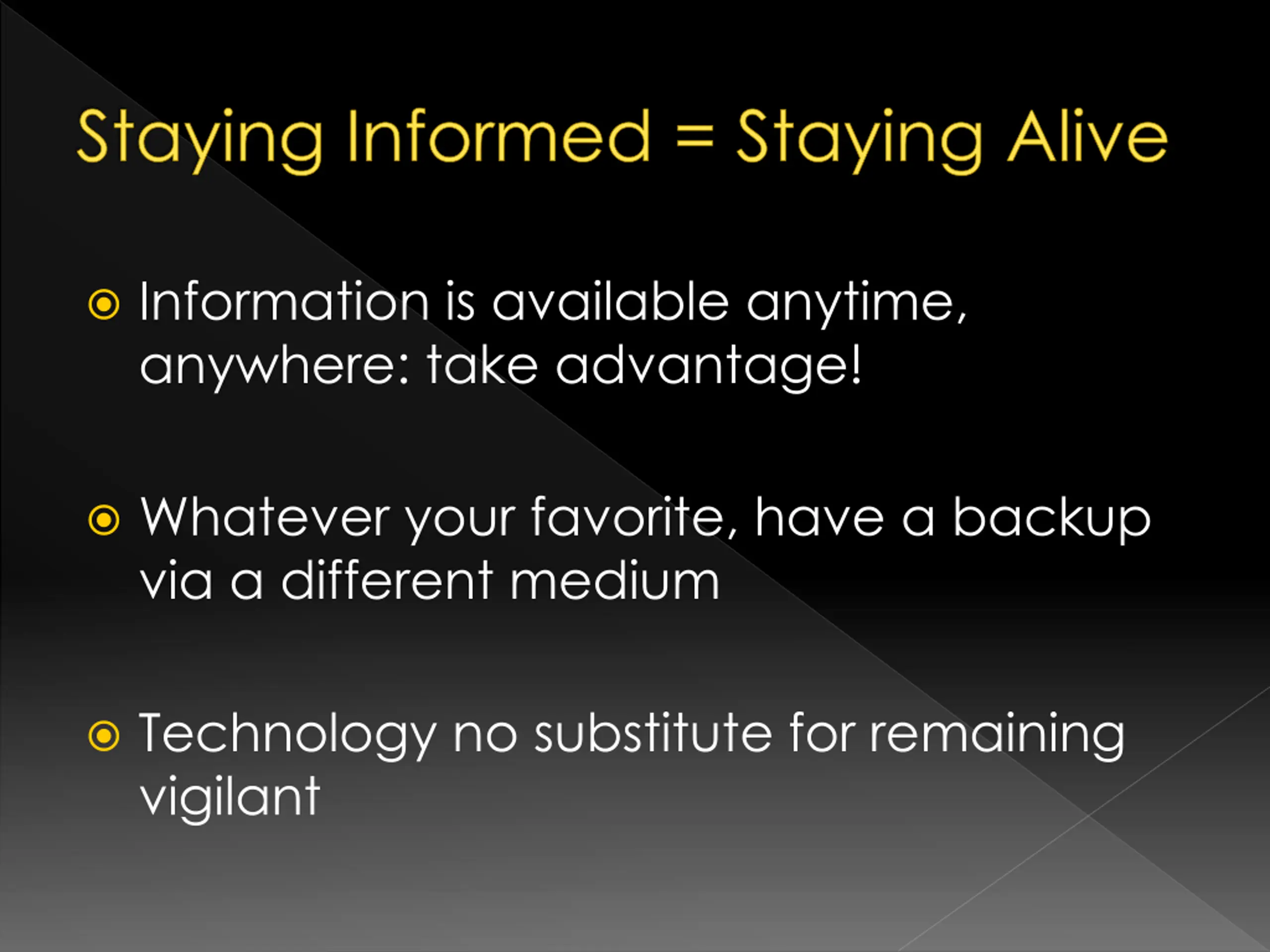 Staying Informed = Staying Alive

Information is available anytime, anywhere: take advantage!

Whatever your favorite, have a backup via a different medium

Technology no substitute for remaining vigilant